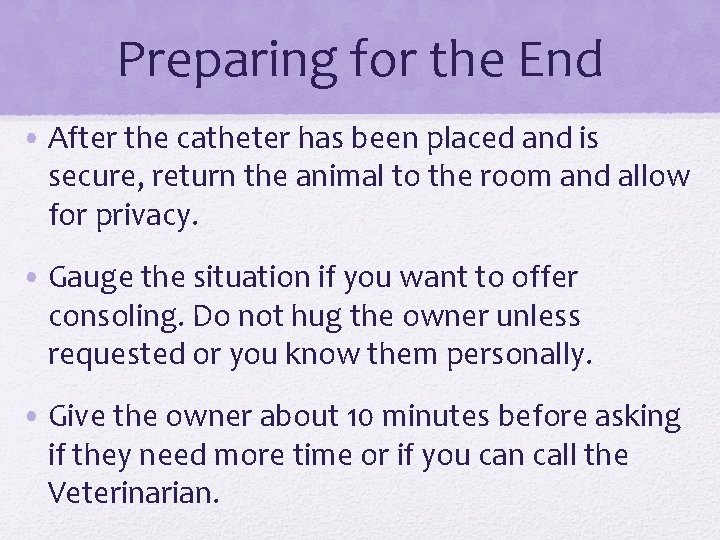 Preparing for the End

• After the catheter has been placed and is secure, return the animal to the room and allow for privacy.

• Gauge the situation if you want to offer consoling. Do not hug the owner unless requested or you know them personally.

• Give the owner about 10 minutes before asking if they need more time or if you can call the Veterinarian.